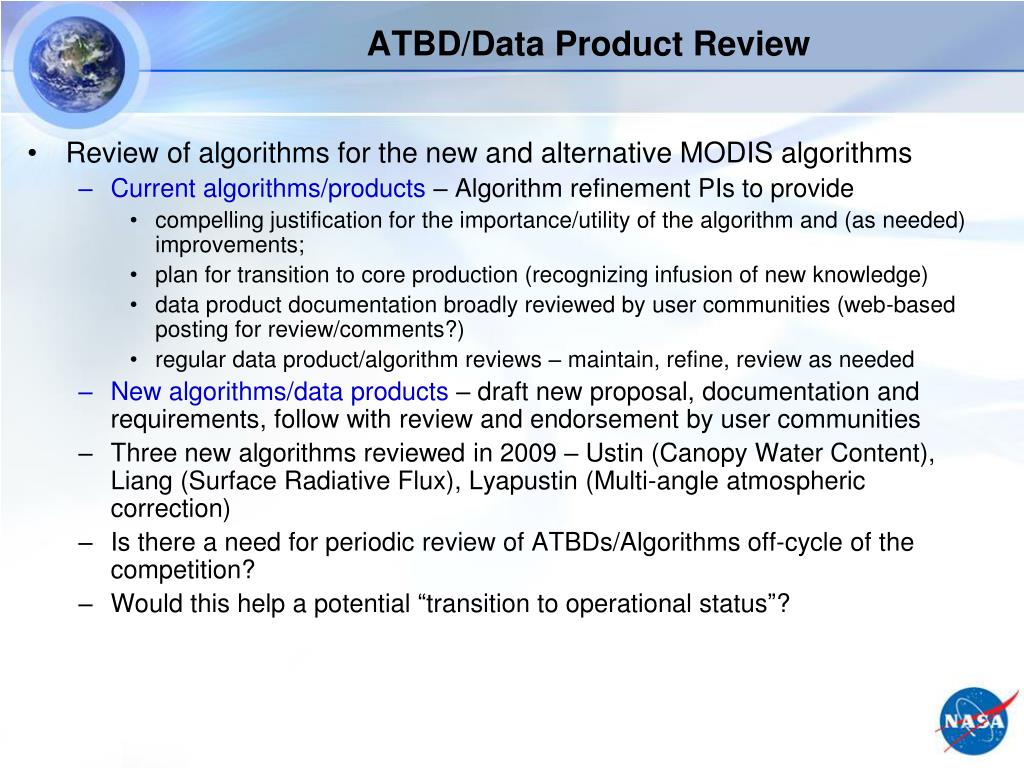 ATBD/Data Product Review

• Review of algorithms for the new and alternative MODIS algorithms
– Current algorithms/products – Algorithm refinement PIs to provide
• compelling justification for the importance/utility of the algorithm and (as needed) improvements;
• plan for transition to core production (recognizing infusion of new knowledge)
• data product documentation broadly reviewed by user communities (web-based posting for review/comments?)
• regular data product/algorithm reviews – maintain, refine, review as needed
– New algorithms/data products – draft new proposal, documentation and requirements, follow with review and endorsement by user communities
– Three new algorithms reviewed in 2009 – Ustin (Canopy Water Content), Liang (Surface Radiative Flux), Lyapustin (Multi-angle atmospheric correction)
– Is there a need for periodic review of ATBDs/Algorithms off-cycle of the competition?
– Would this help a potential “transition to operational status”?

NASA